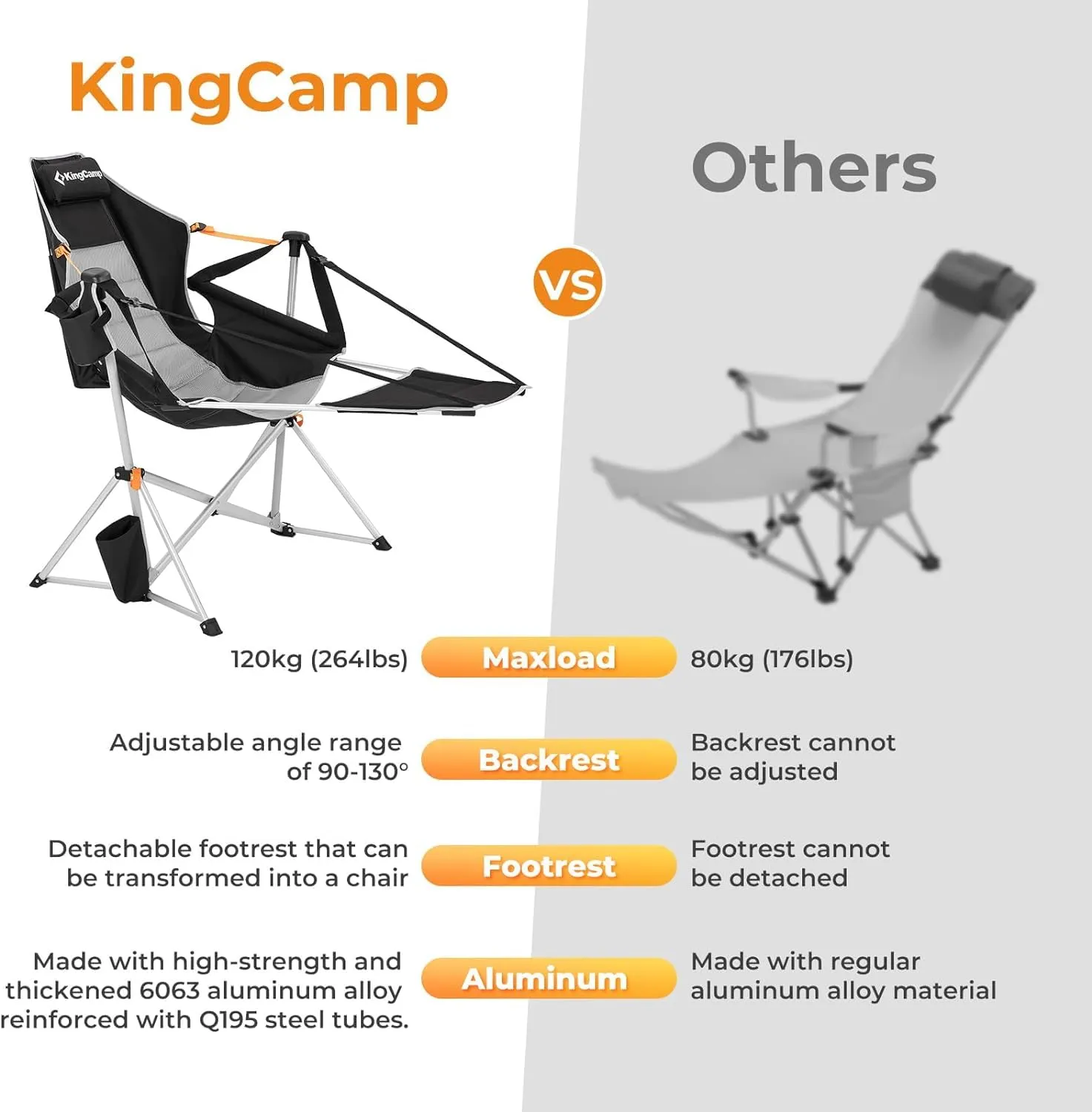 KingCamp

KingCamp

VS

Others

120kg (264lbs)

Maxload

80kg (176lbs)

Adjustable angle range of 90-130°

Backrest

Backrest cannot be adjusted

Detachable footrest that can be transformed into a chair

Footrest

Footrest cannot be detached

Made with high-strength and thickened 6063 aluminum alloy reinforced with Q195 steel tubes.

Aluminum

Made with regular aluminum alloy material